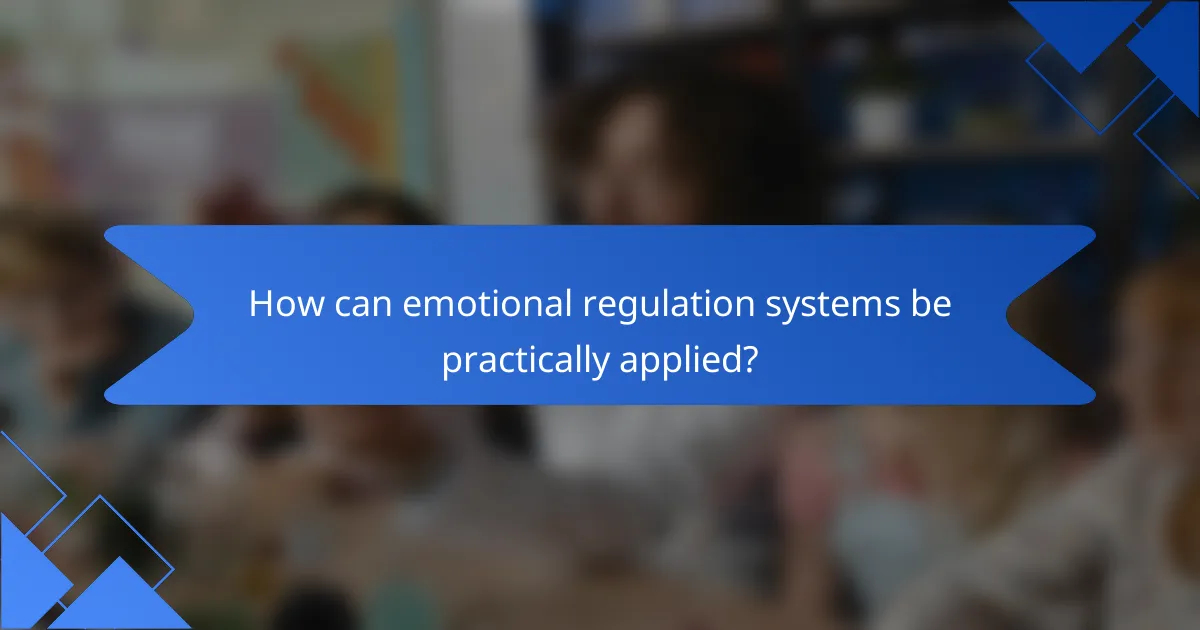 How can emotional regulation systems be practically applied?